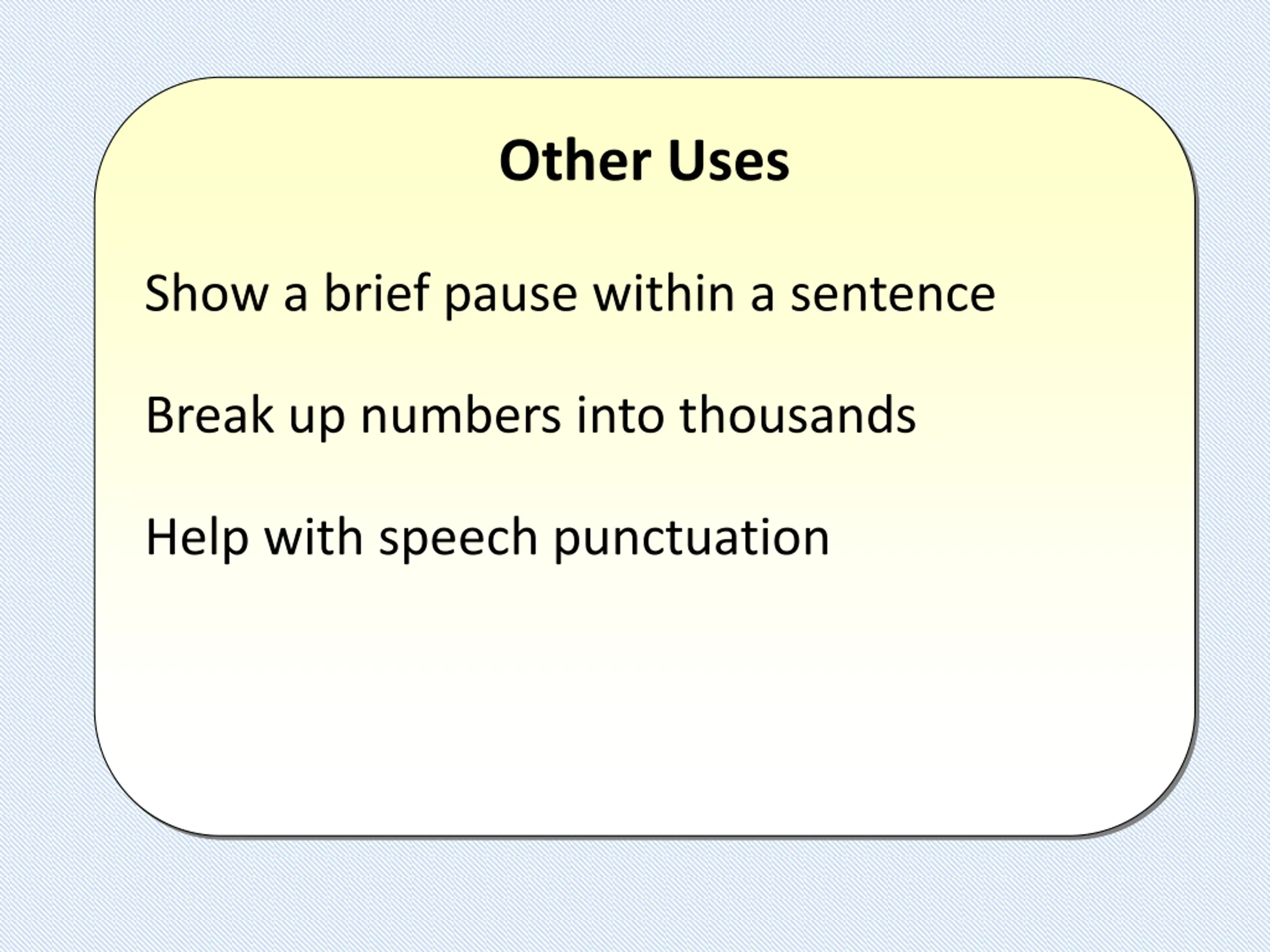 Other Uses

Show a brief pause within a sentence

Break up numbers into thousands

Help with speech punctuation